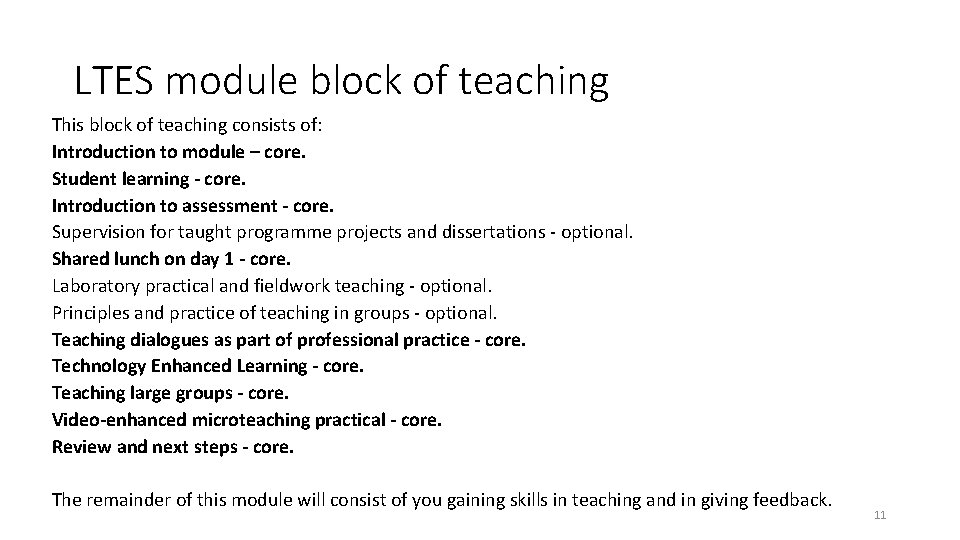 LTES module block of teaching

This block of teaching consists of:
Introduction to module – core.
Student learning - core.
Introduction to assessment - core.
Supervision for taught programme projects and dissertations - optional.
Shared lunch on day 1 - core.
Laboratory practical and fieldwork teaching - optional.
Principles and practice of teaching in groups - optional.
Teaching dialogues as part of professional practice - core.
Technology Enhanced Learning - core.
Teaching large groups - core.
Video-enhanced microteaching practical - core.
Review and next steps - core.

The remainder of this module will consist of you gaining skills in teaching and in giving feedback.

11